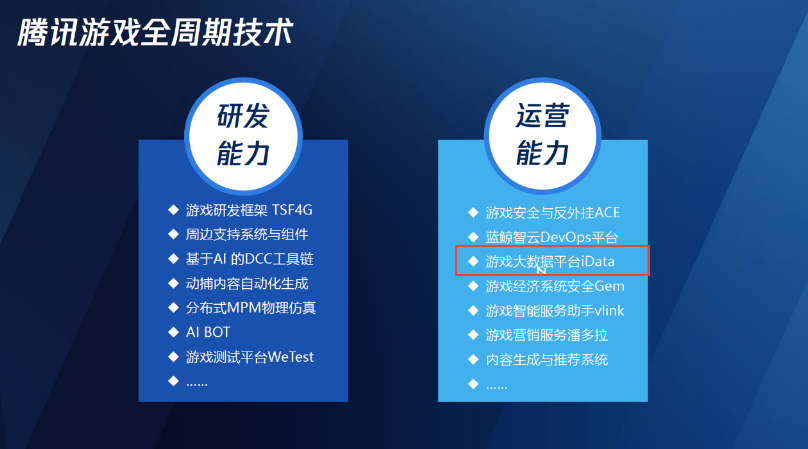 腾讯游戏全周期技术

研发能力

◆ 游戏研发框架 TSF4G
◆ 周边支持系统与组件
◆ 基于AI 的DCC工具链
◆ 动捕内容自动化生成
◆ 分布式MPM物理仿真
◆ AI BOT
◆ 游戏测试平台WeTest
◆ ……

运营能力

◆ 游戏安全与反外挂ACE
◆ 蓝鲸智云DevOps平台
◆ 游戏大数据平台iData
◆ 游戏经济系统安全Gem
◆ 游戏智能服务助手vlink
◆ 游戏营销服务潘多拉
◆ 内容生成与推荐系统
◆ ……